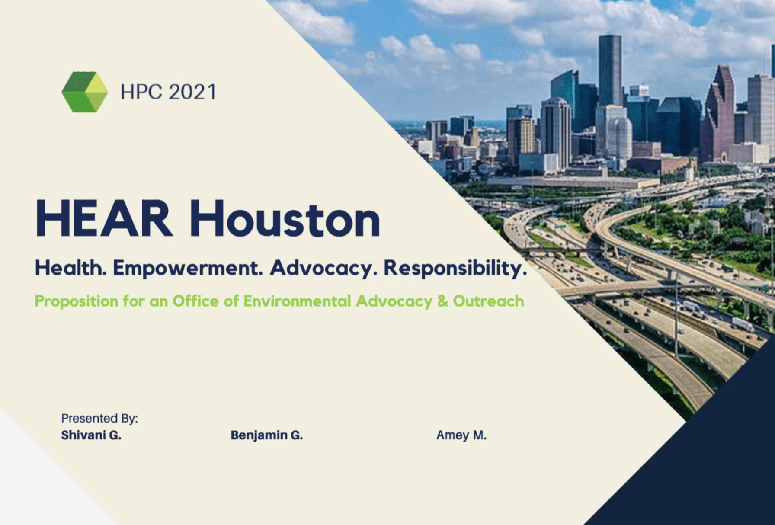 HPC 2021

HEAR Houston

Health. Empowerment. Advocacy. Responsibility.

Proposition for an Office of Environmental Advocacy & Outreach

Presented By:
Shivani G.

Benjamin G.

Amey M.